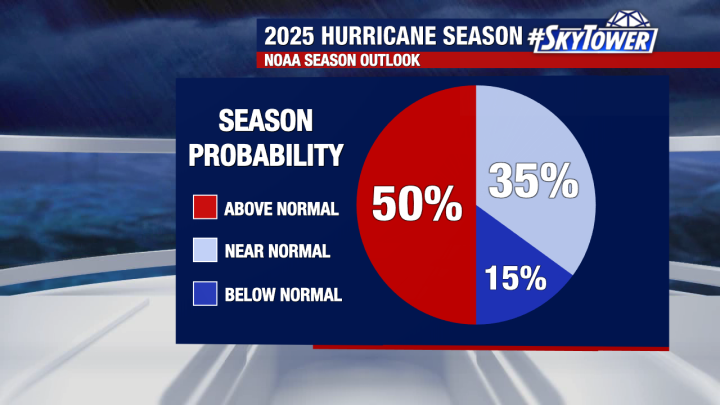 2025 HURRICANE SEASON #SKYTOWER
NOAA SEASON OUTLOOK

SEASON PROBABILITY

ABOVE NORMAL
NEAR NORMAL
BELOW NORMAL

50%
35%
15%